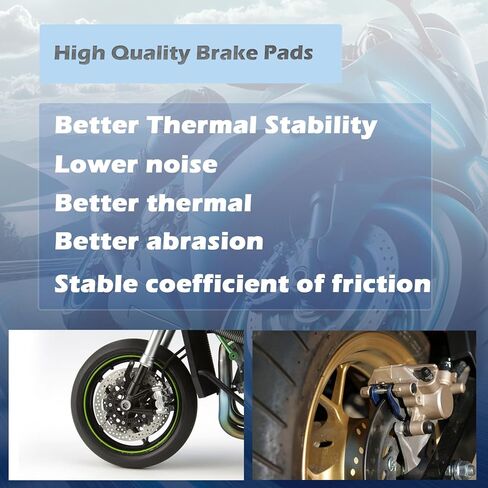 High Quality Brake Pads

Better Thermal Stability

Lower noise

Better thermal

Better abrasion

Stable coefficient of friction